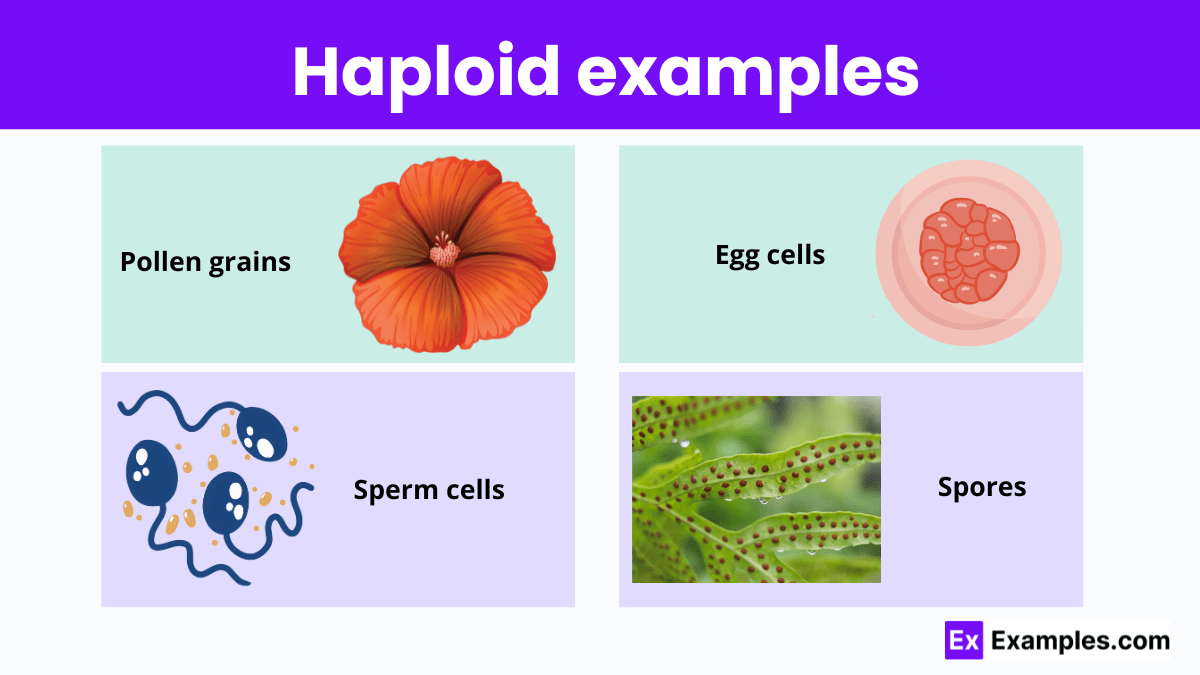 Haploid examples

Pollen grains

Egg cells

Sperm cells

Spores

Ex Examples.com